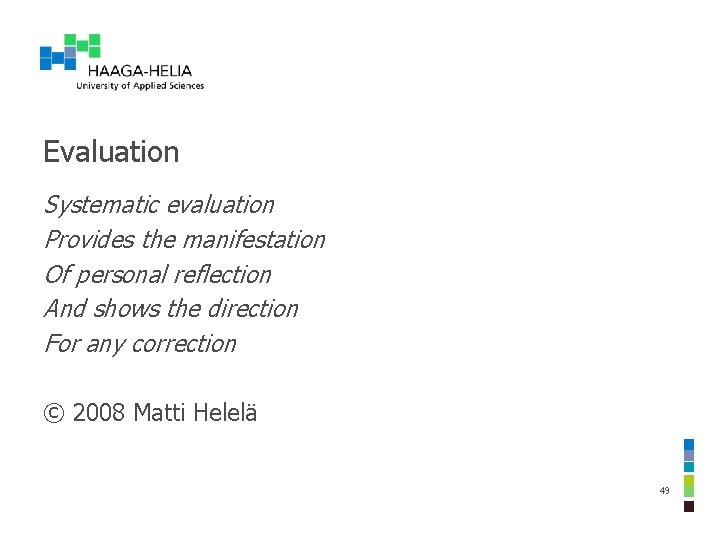 HAAGA-HELIA
University of Applied Sciences

Evaluation

Systematic evaluation
Provides the manifestation
Of personal reflection
And shows the direction
For any correction

© 2008 Matti Helelä

49